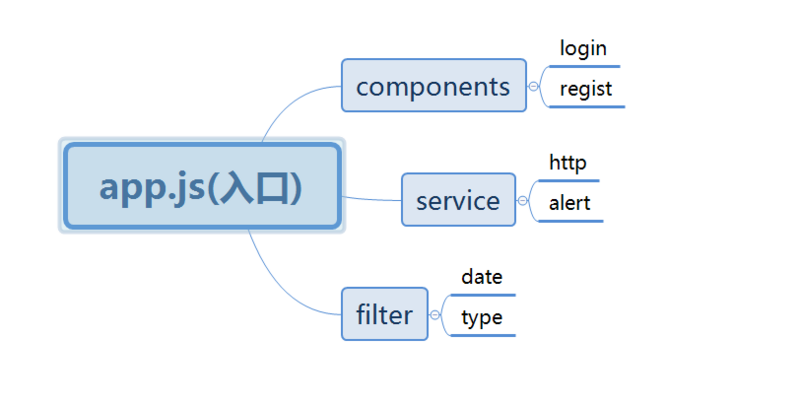 app.js(入口)

components

login

regist

service

http

alert

filter

date

type